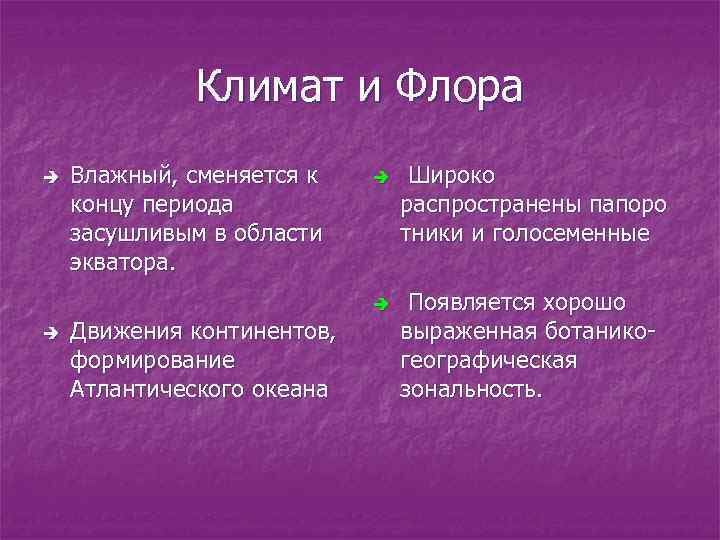 Климат и Флора

Влажный, сменяется к концу периода засушливым в области экватора.

Движения континентов, формирование Атлантического океана

Широко распространены папоро тники и голосеменные

Появляется хорошо выраженная ботанико-географическая зональность.